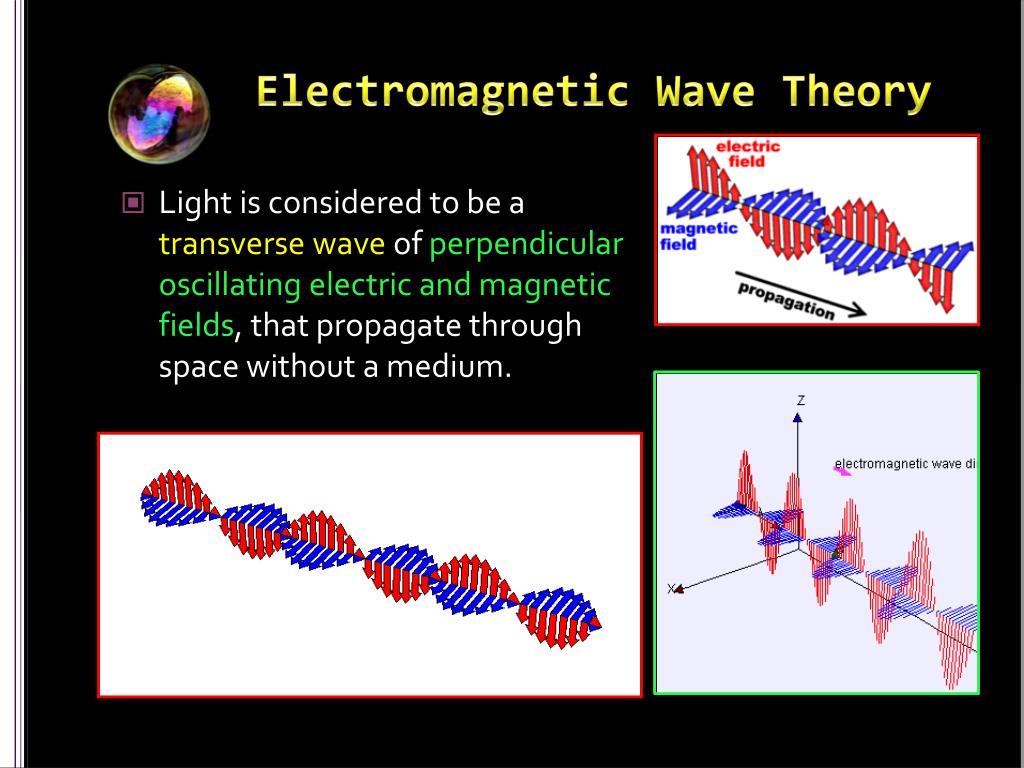 Electromagnetic Wave Theory

Light is considered to be a transverse wave of perpendicular oscillating electric and magnetic fields, that propagate through space without a medium.

electric field

magnetic field

propagation

Z

electromagnetic wave di

X